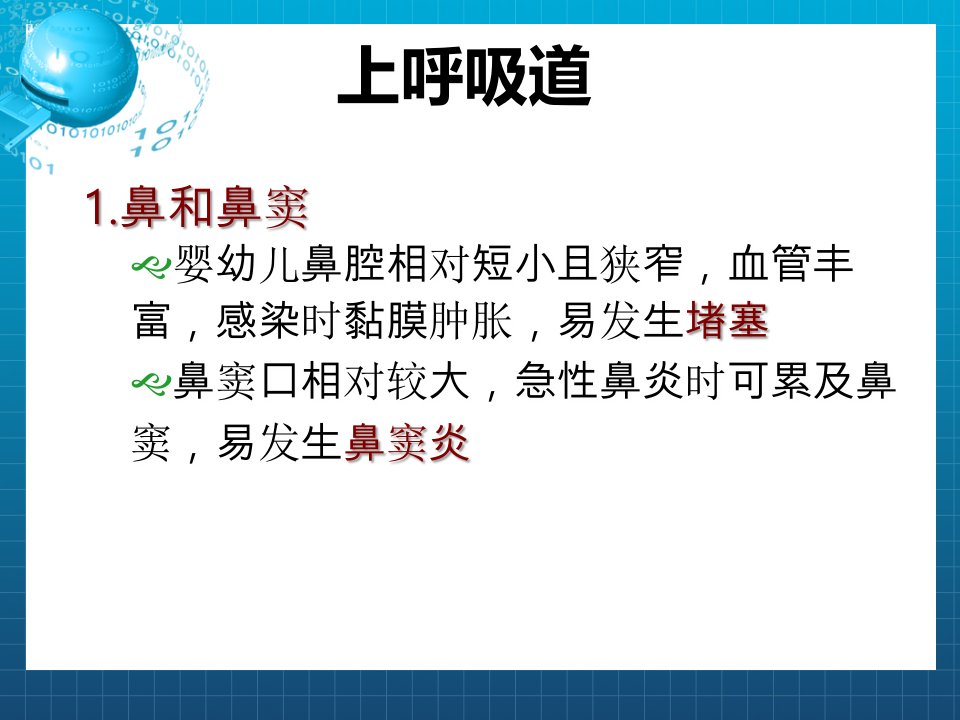 上呼吸道

1.鼻和鼻窦

婴幼儿鼻腔相对短小且狭窄，血管丰富，感染时黏膜肿胀，易发生堵塞

鼻窦口相对较大，急性鼻炎时可累及鼻窦，易发生鼻窦炎